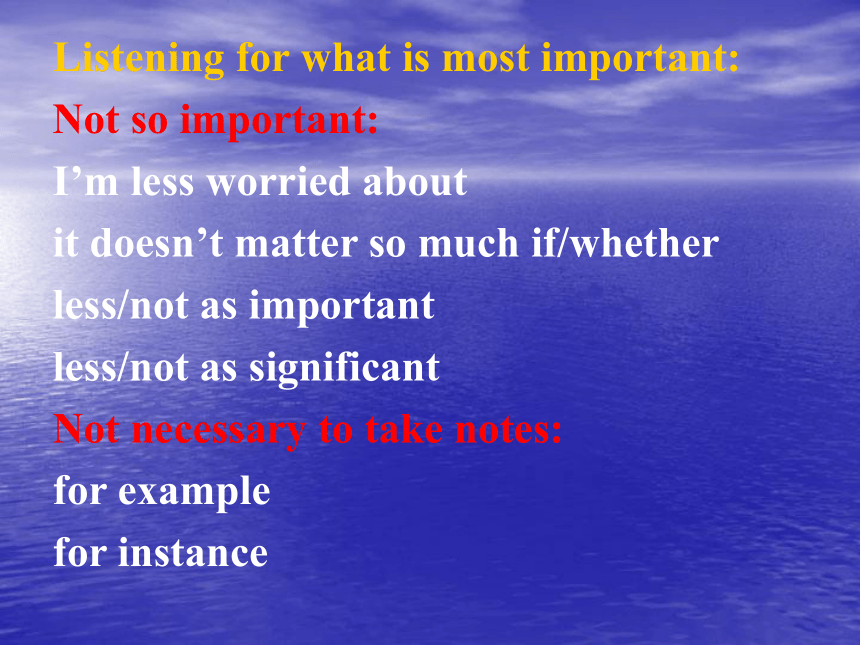 Listening for what is most important:

Not so important:

I’m less worried about

it doesn’t matter so much if/whether

less/not as important

less/not as significant

Not necessary to take notes:

for example

for instance